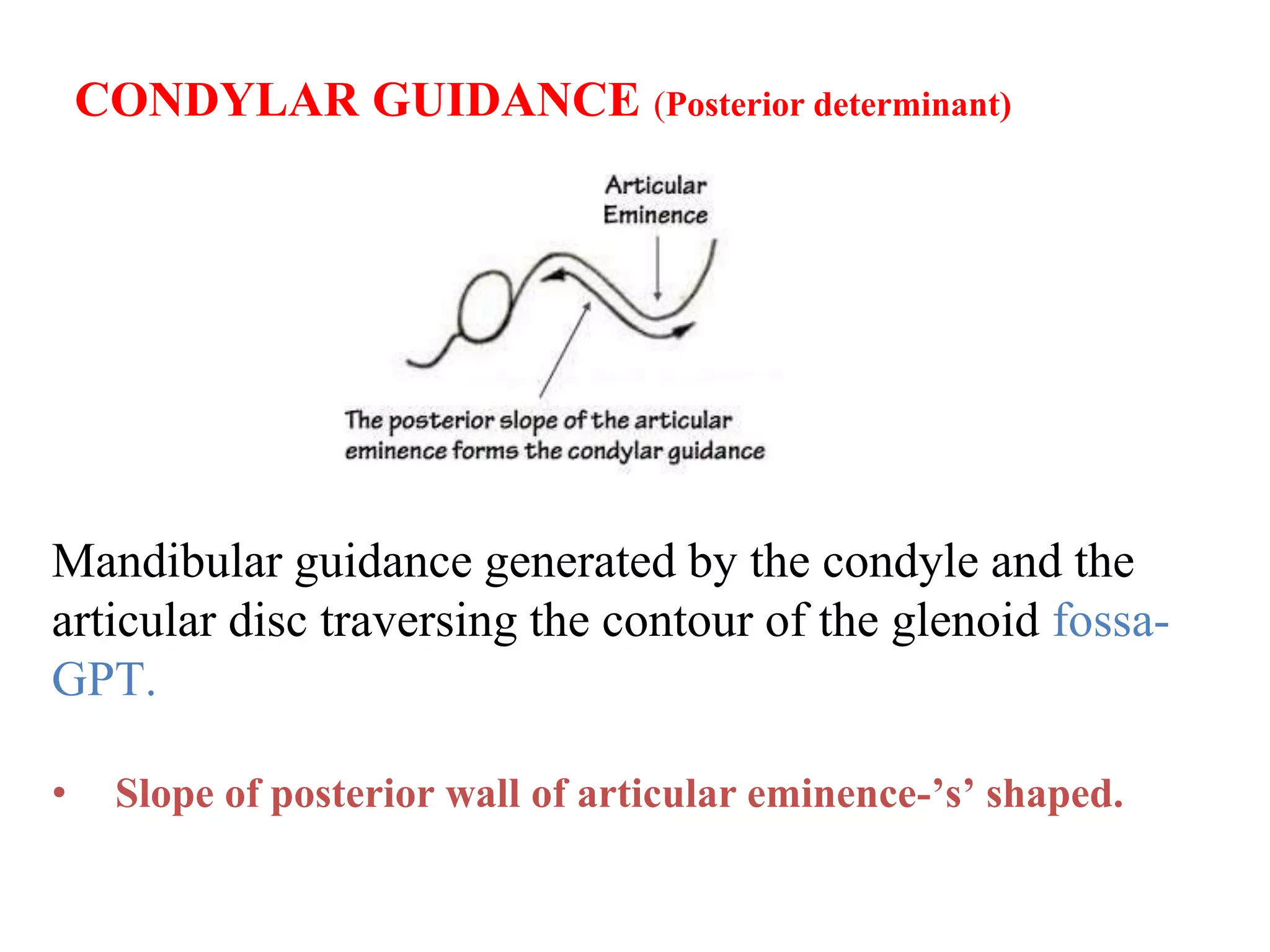 CONDYLAR GUIDANCE (Posterior determinant)

Articular Eminence

The posterior slope of the articular eminence forms the condylar guidance

Mandibular guidance generated by the condyle and the articular disc traversing the contour of the glenoid fossa-GPT.

• Slope of posterior wall of articular eminence-’s’ shaped.